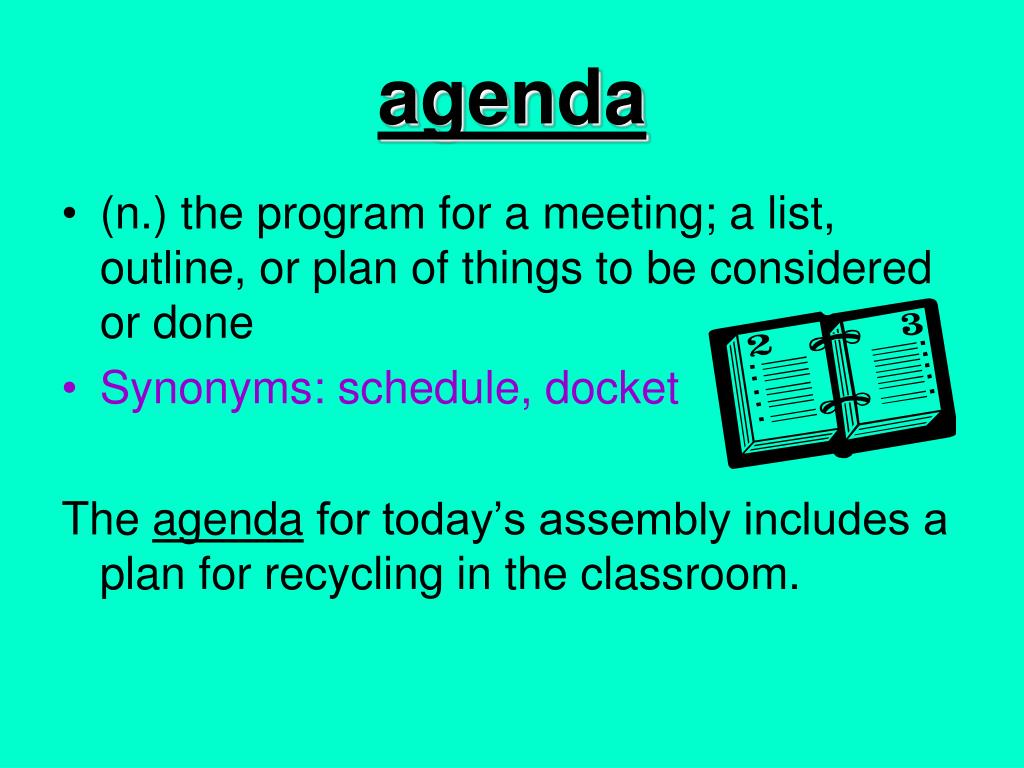 agenda

• (n.) the program for a meeting; a list, outline, or plan of things to be considered or done
• Synonyms: schedule, docket

2 3

The agenda for today's assembly includes a plan for recycling in the classroom.